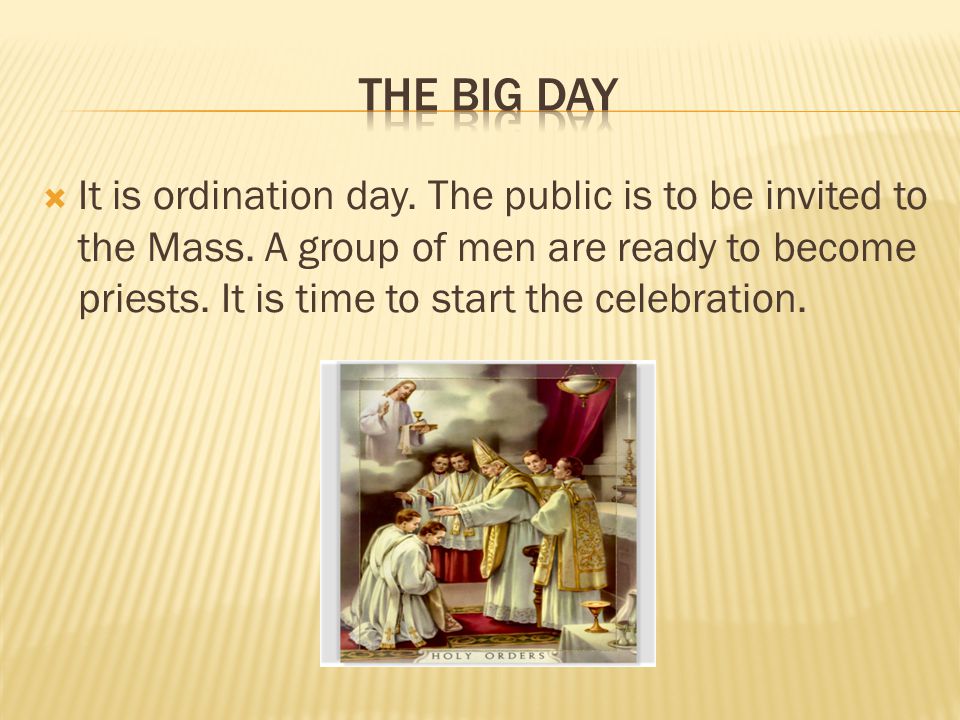 THE BIG DAY

It is ordination day. The public is to be invited to the Mass. A group of men are ready to become priests. It is time to start the celebration.

HOLY ORDERS